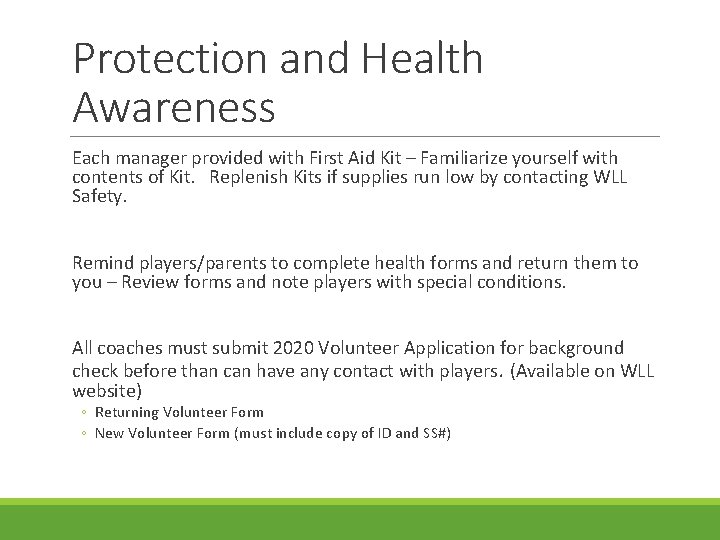 Protection and Health Awareness

Each manager provided with First Aid Kit – Familiarize yourself with contents of Kit.   Replenish Kits if supplies run low by contacting WLL Safety.

Remind players/parents to complete health forms and return them to you – Review forms and note players with special conditions.

All coaches must submit 2020 Volunteer Application for background check before than can have any contact with players. (Available on WLL website)
◦ Returning Volunteer Form
◦ New Volunteer Form (must include copy of ID and SS#)